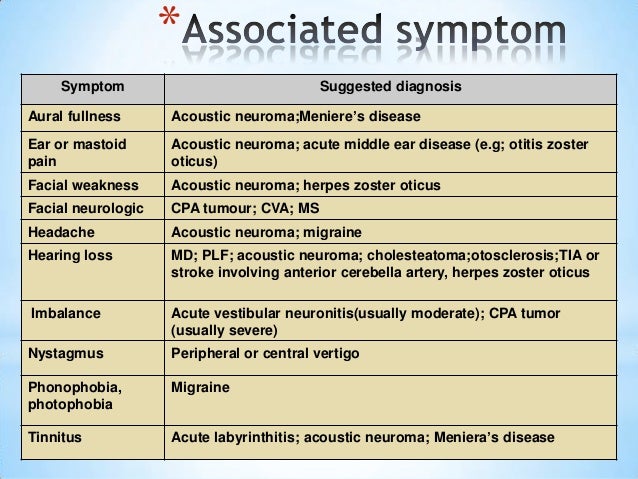 *Associated symptom

| Symptom | Suggested diagnosis |
|---|---|
| Aural fullness | Acoustic neuroma;Meniere's disease |
| Ear or mastoid pain | Acoustic neuroma; acute middle ear disease (e.g; otitis zoster oticus) |
| Facial weakness | Acoustic neuroma; herpes zoster oticus |
| Facial neurologic | CPA tumour; CVA; MS |
| Headache | Acoustic neuroma; migraine |
| Hearing loss | MD; PLF; acoustic neuroma; cholesteatoma;otosclerosis;TIA or stroke involving anterior cerebella artery, herpes zoster oticus |
| Imbalance | Acute vestibular neuronitis(usually moderate); CPA tumor (usually severe) |
| Nystagmus | Peripheral or central vertigo |
| Phonophobia, photophobia | Migraine |
| Tinnitus | Acute labyrinthitis; acoustic neuroma; Meniera's disease |